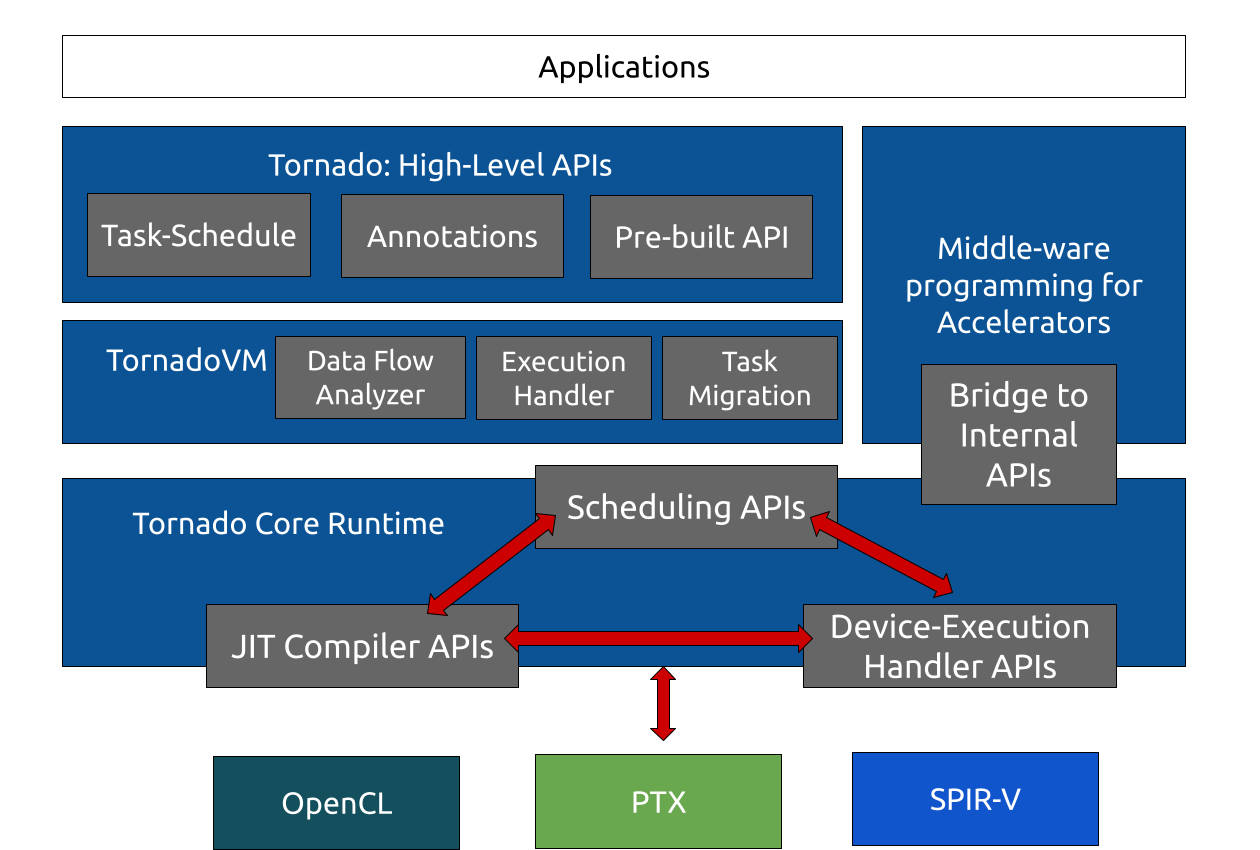 Applications

Tornado: High-Level APIs

Task-Schedule

Annotations

Pre-built API

Middle-ware programming for Accelerators

TornadoVM

Data Flow Analyzer

Execution Handler

Task Migration

Bridge to Internal APIs

Tornado Core Runtime

Scheduling APIs

JIT Compiler APIs

Device-Execution Handler APIs

OpenCL

PTX

SPIR-V